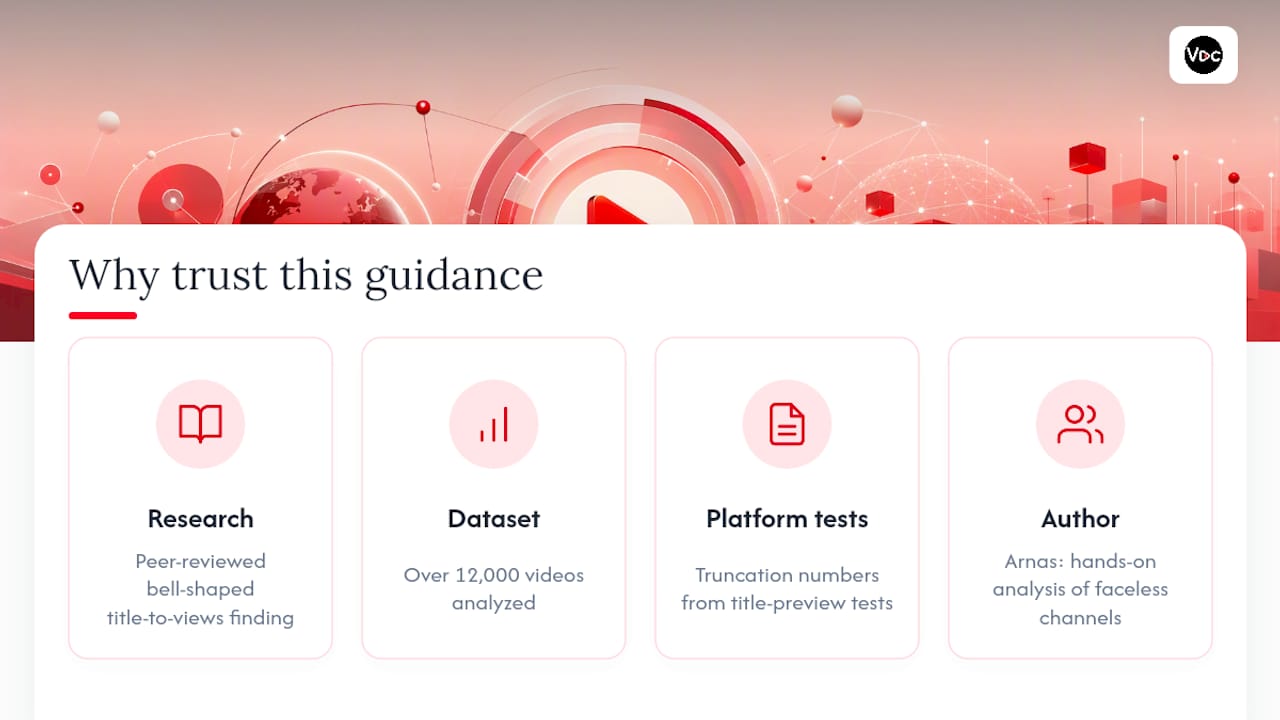 VDC

Why trust this guidance

Research
Peer-reviewed bell-shaped title-to-views finding

Dataset
Over 12,000 videos analyzed

Platform tests
Truncation numbers from title-preview tests

Author
Arnas: hands-on analysis of faceless channels